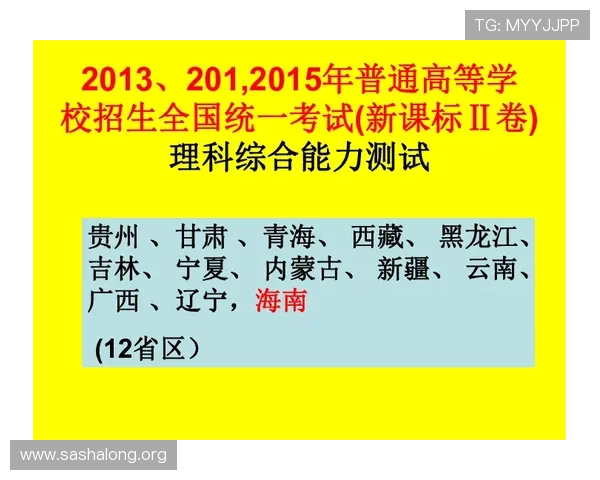 TG: MYYJJPP

2013、201,2015年普通高等学校招生全国统一考试(新课标Ⅱ卷)
理科综合能力测试

贵州 、甘肃 、青海、 西藏、 黑龙江、吉林、 宁夏、 内蒙古、 新疆、 云南、广西 、辽宁，海南

(12省区）

www.sashalong.org